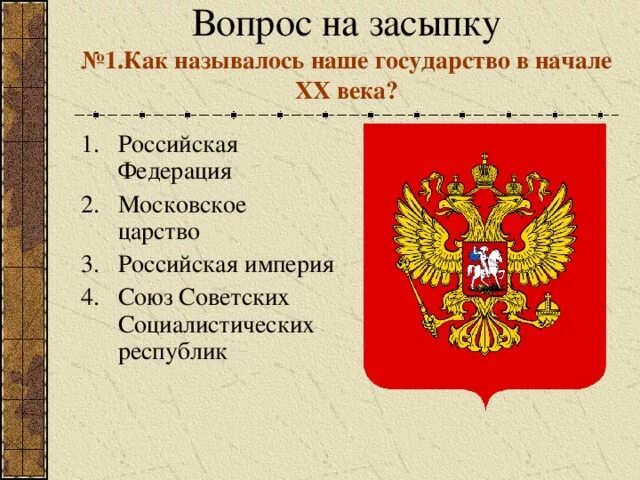 Вопрос на засыпку
№1.Как называлось наше государство в начале XX века?

1. Российская Федерация
2. Московское царство
3. Российская империя
4. Союз Советских Социалистических республик